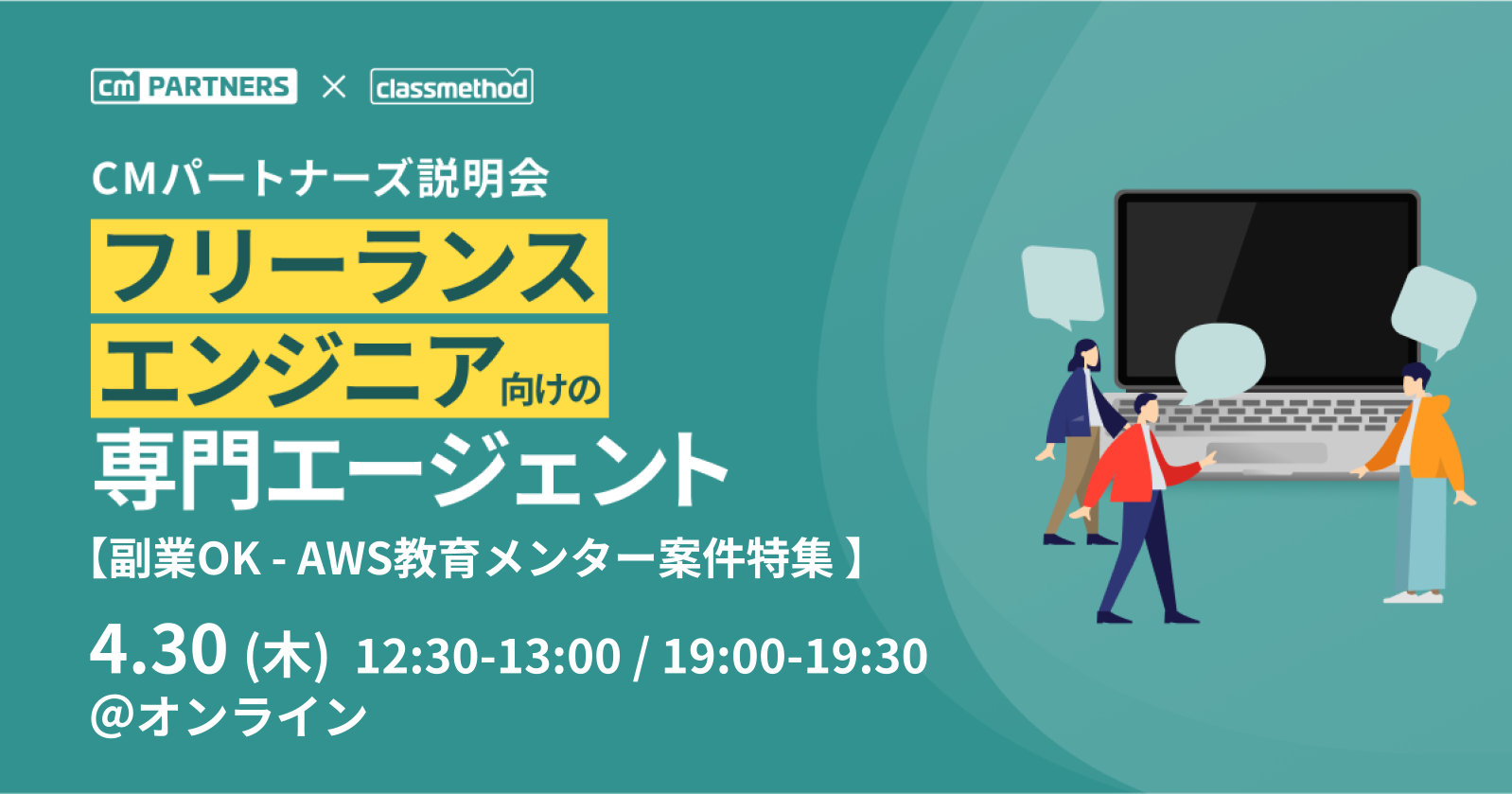 cm PARTNERS × classmethod

CMパートナーズ説明会

フリーランス
エンジニア向けの
専門エージェント
【副業OK - AWS教育メンター案件特集】

4.30 (木) 12:30-13:00 / 19:00-19:30
@オンライン